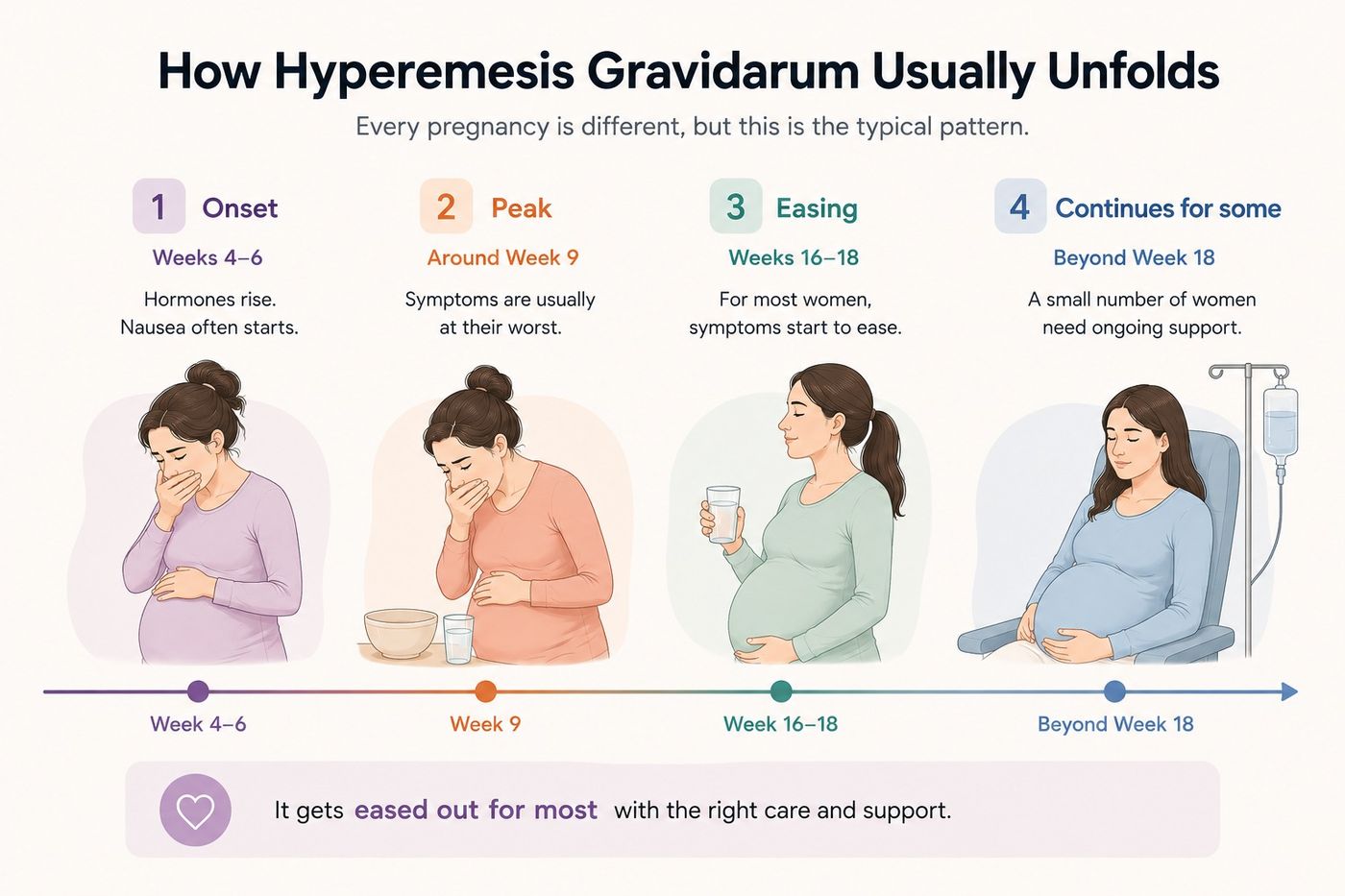 How Hyperemesis Gravidarum Usually Unfolds

Every pregnancy is different, but this is the typical pattern.

1 Onset

Weeks 4–6

Hormones rise. Nausea often starts.

2 Peak

Around Week 9

Symptoms are usually at their worst.

3 Easing

Weeks 16–18

For most women, symptoms start to ease.

4 Continues for some

Beyond Week 18

A small number of women need ongoing support.

Week 4–6

Week 9

Week 16–18

Beyond Week 18

It gets eased out for most with the right care and support.